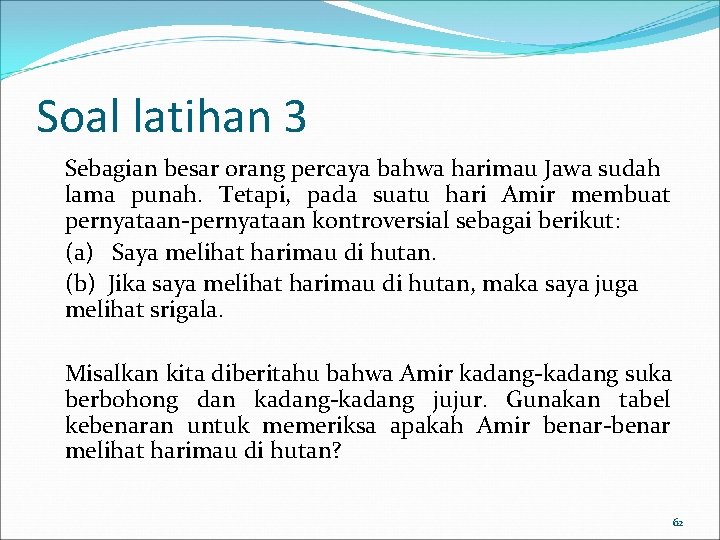 Soal latihan 3

Sebagian besar orang percaya bahwa harimau Jawa sudah lama punah. Tetapi, pada suatu hari Amir membuat pernyataan-pernyataan kontroversial sebagai berikut:

(a) Saya melihat harimau di hutan.

(b) Jika saya melihat harimau di hutan, maka saya juga melihat srigala.

Misalkan kita diberitahu bahwa Amir kadang-kadang suka berbohong dan kadang-kadang jujur. Gunakan tabel kebenaran untuk memeriksa apakah Amir benar-benar melihat harimau di hutan?

62